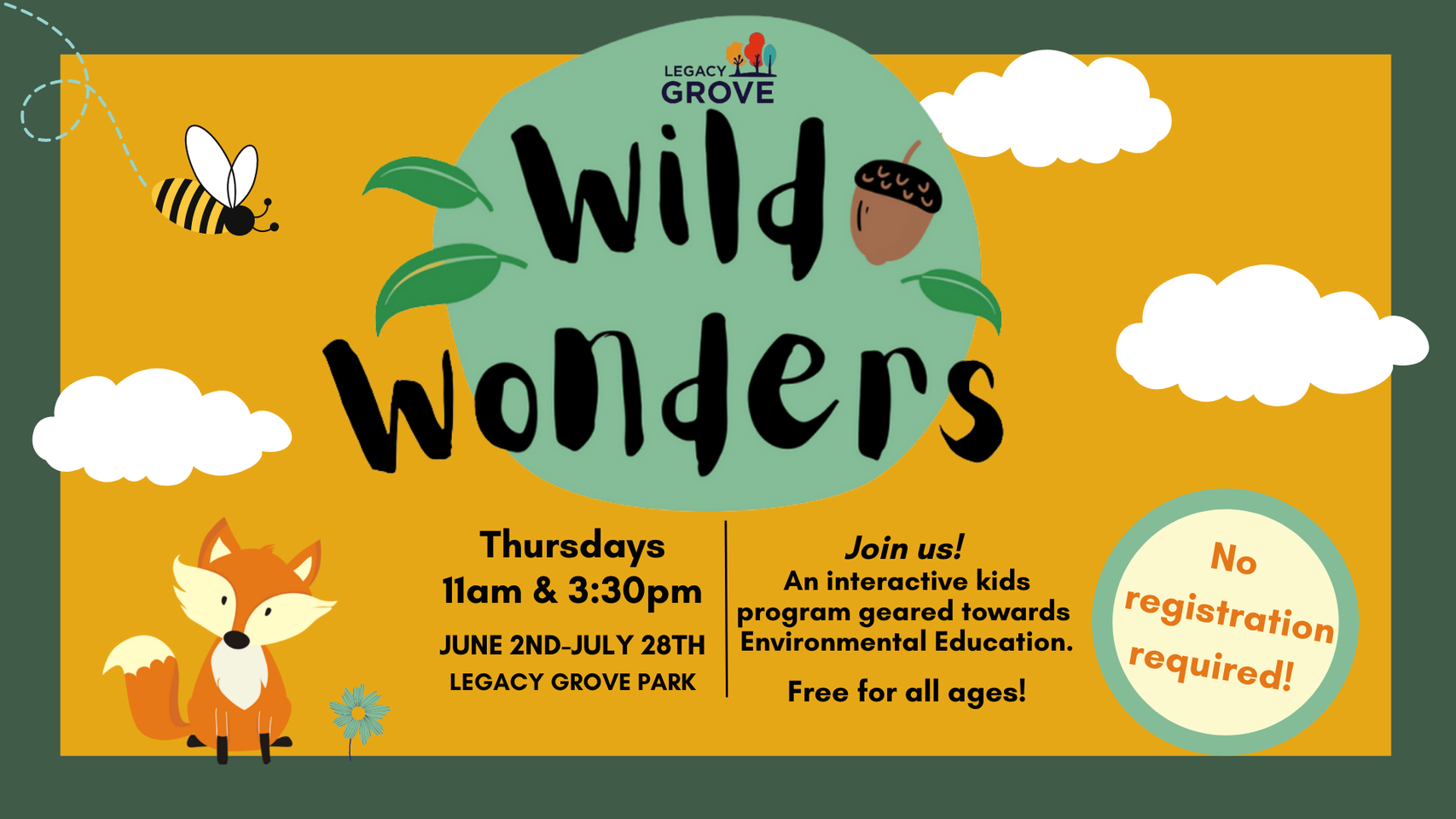 LEGACY GROVE

Wild Wonders

Thursdays
11am & 3:30pm
JUNE 2ND-JULY 28TH
LEGACY GROVE PARK

Join us!
An interactive kids program geared towards Environmental Education.

Free for all ages!

No registration required!